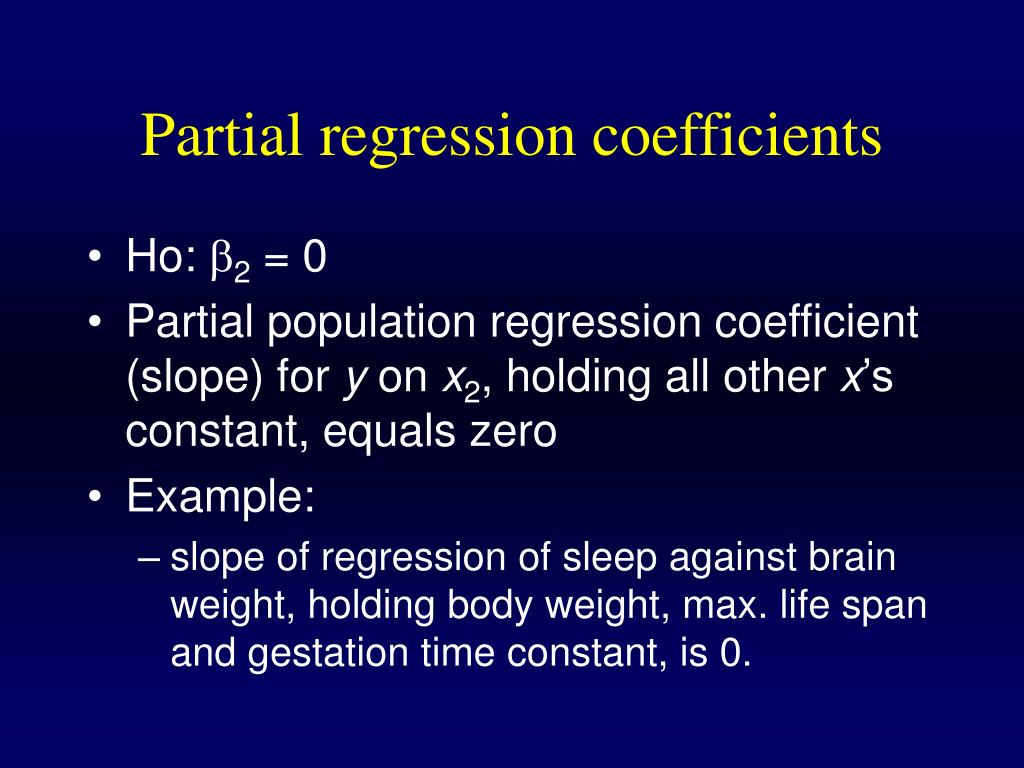 Partial regression coefficients

• Ho: $\beta_2 = 0$
• Partial population regression coefficient (slope) for $y$ on $x_2$, holding all other $x$'s constant, equals zero
• Example:
– slope of regression of sleep against brain weight, holding body weight, max. life span and gestation time constant, is 0.